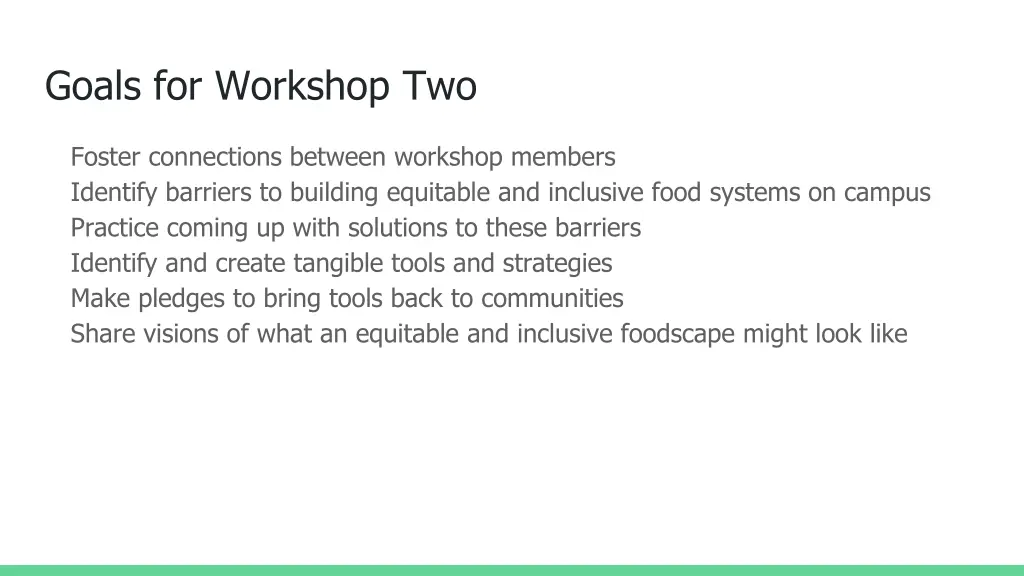 Goals for Workshop Two

Foster connections between workshop members
Identify barriers to building equitable and inclusive food systems on campus
Practice coming up with solutions to these barriers
Identify and create tangible tools and strategies
Make pledges to bring tools back to communities
Share visions of what an equitable and inclusive foodscape might look like